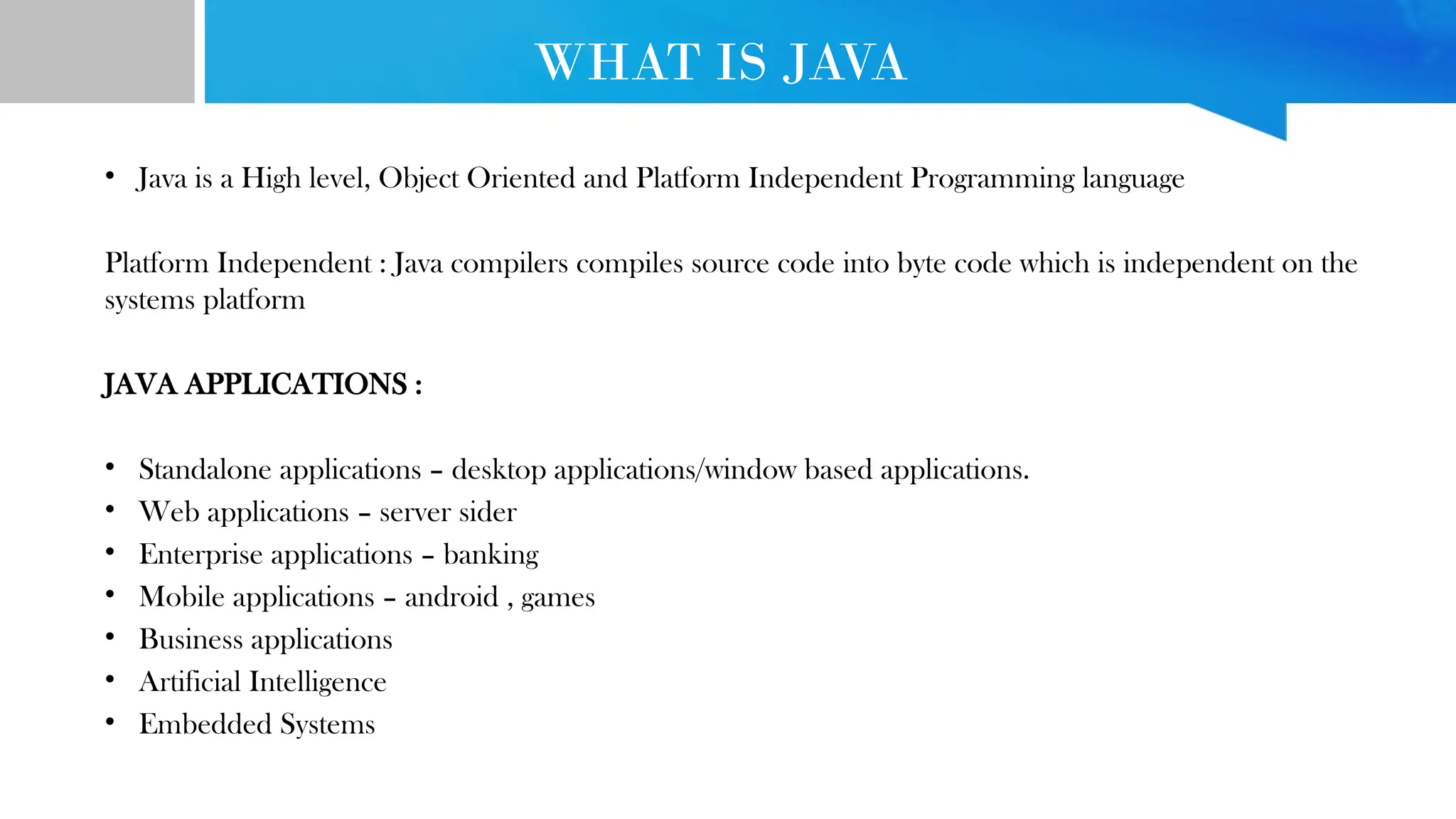 WHAT IS JAVA

• Java is a High level, Object Oriented and Platform Independent Programming language

Platform Independent : Java compilers compiles source code into byte code which is independent on the systems platform

JAVA APPLICATIONS :

• Standalone applications – desktop applications/window based applications.
• Web applications – server sider
• Enterprise applications – banking
• Mobile applications – android , games
• Business applications
• Artificial Intelligence
• Embedded Systems